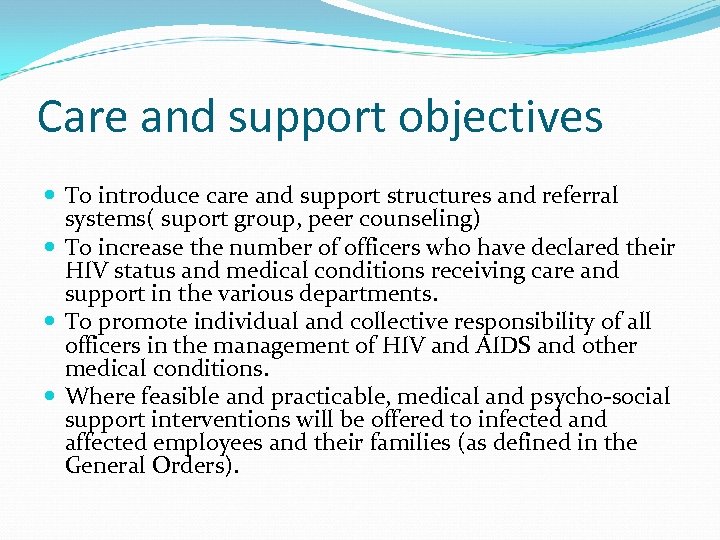 Care and support objectives

- To introduce care and support structures and referral systems( suport group, peer counseling)
- To increase the number of officers who have declared their HIV status and medical conditions receiving care and support in the various departments.
- To promote individual and collective responsibility of all officers in the management of HIV and AIDS and other medical conditions.
- Where feasible and practicable, medical and psycho-social support interventions will be offered to infected and affected employees and their families (as defined in the General Orders).